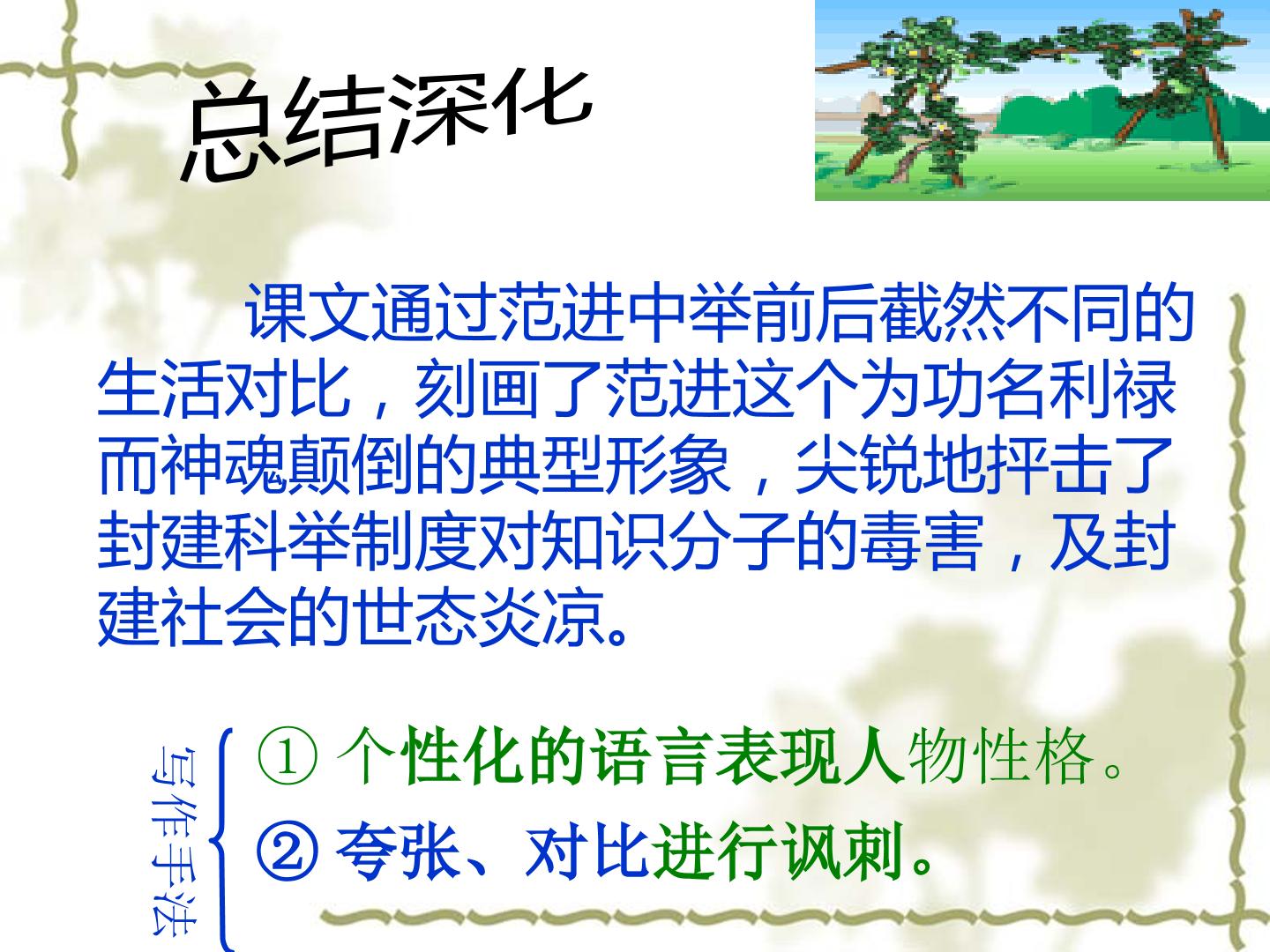 总结深化

课文通过范进中举前后截然不同的生活对比，刻画了范进这个为功名利禄而神魂颠倒的典型形象，尖锐地抨击了封建科举制度对知识分子的毒害，及封建社会的世态炎凉。

写作手法

① 个性化的语言表现人物性格。
② 夸张、对比进行讽刺。